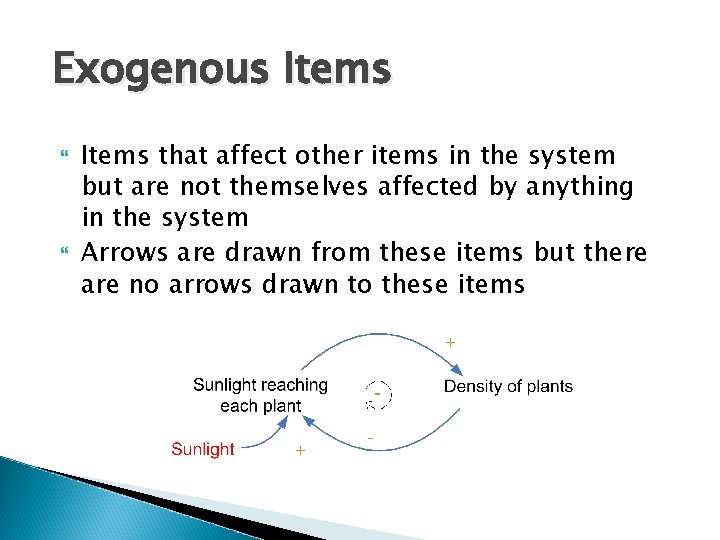 Exogenous Items

Items that affect other items in the system but are not themselves affected by anything in the system

Arrows are drawn from these items but there are no arrows drawn to these items

+

Sunlight reaching each plant

-

Density of plants

Sunlight

+

-